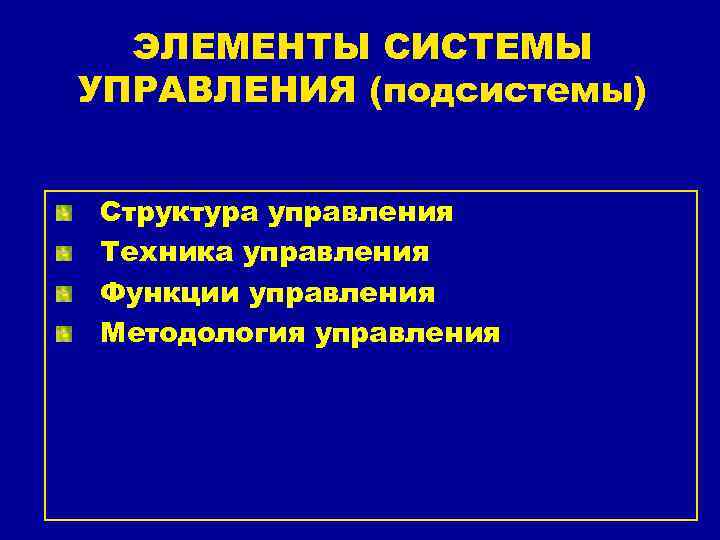 ЭЛЕМЕНТЫ СИСТЕМЫ УПРАВЛЕНИЯ (подсистемы)

Структура управления
Техника управления
Функции управления
Методология управления